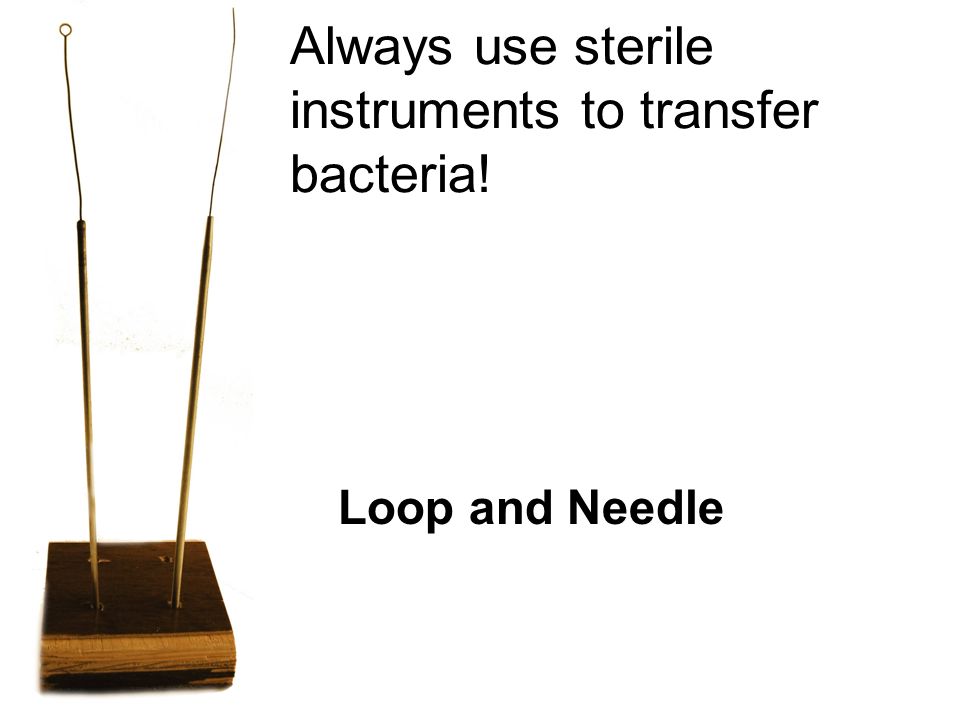 Always use sterile instruments to transfer bacteria!

Loop and Needle